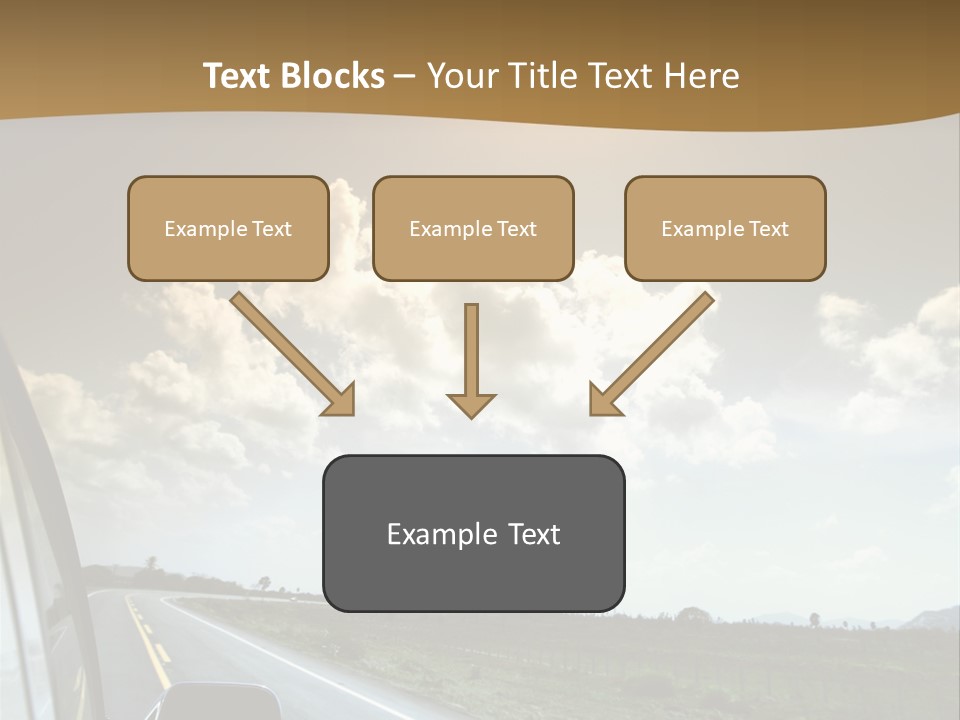 Text Blocks – Your Title Text Here

Example Text

Example Text

Example Text

Example Text